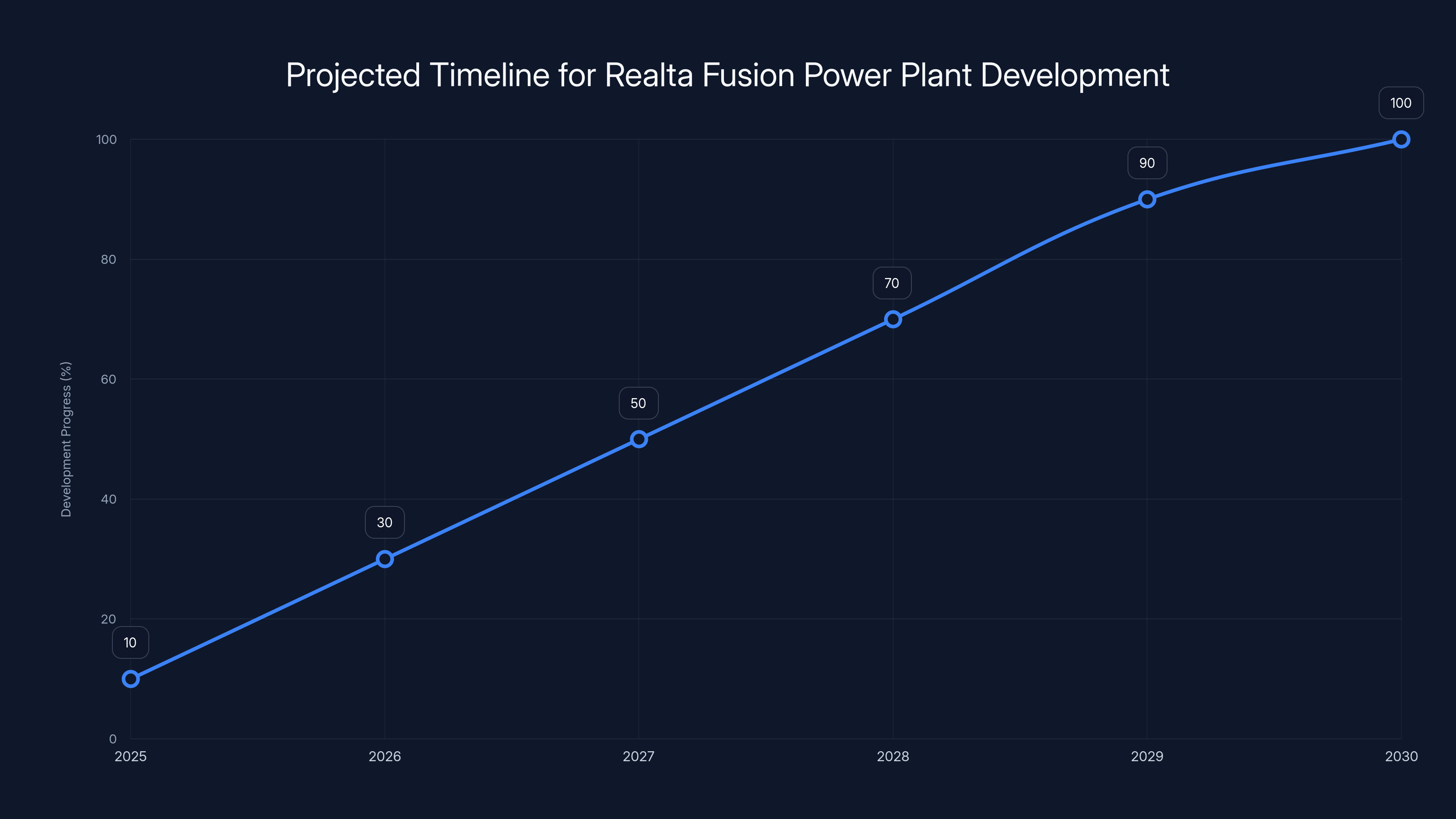 Projected Timeline for Realta Fusion Power Plant Development

Development Progress (%)

100
80
60
40
20
0

10
30
50
70
90
100

2025
2026
2027
2028
2029
2030